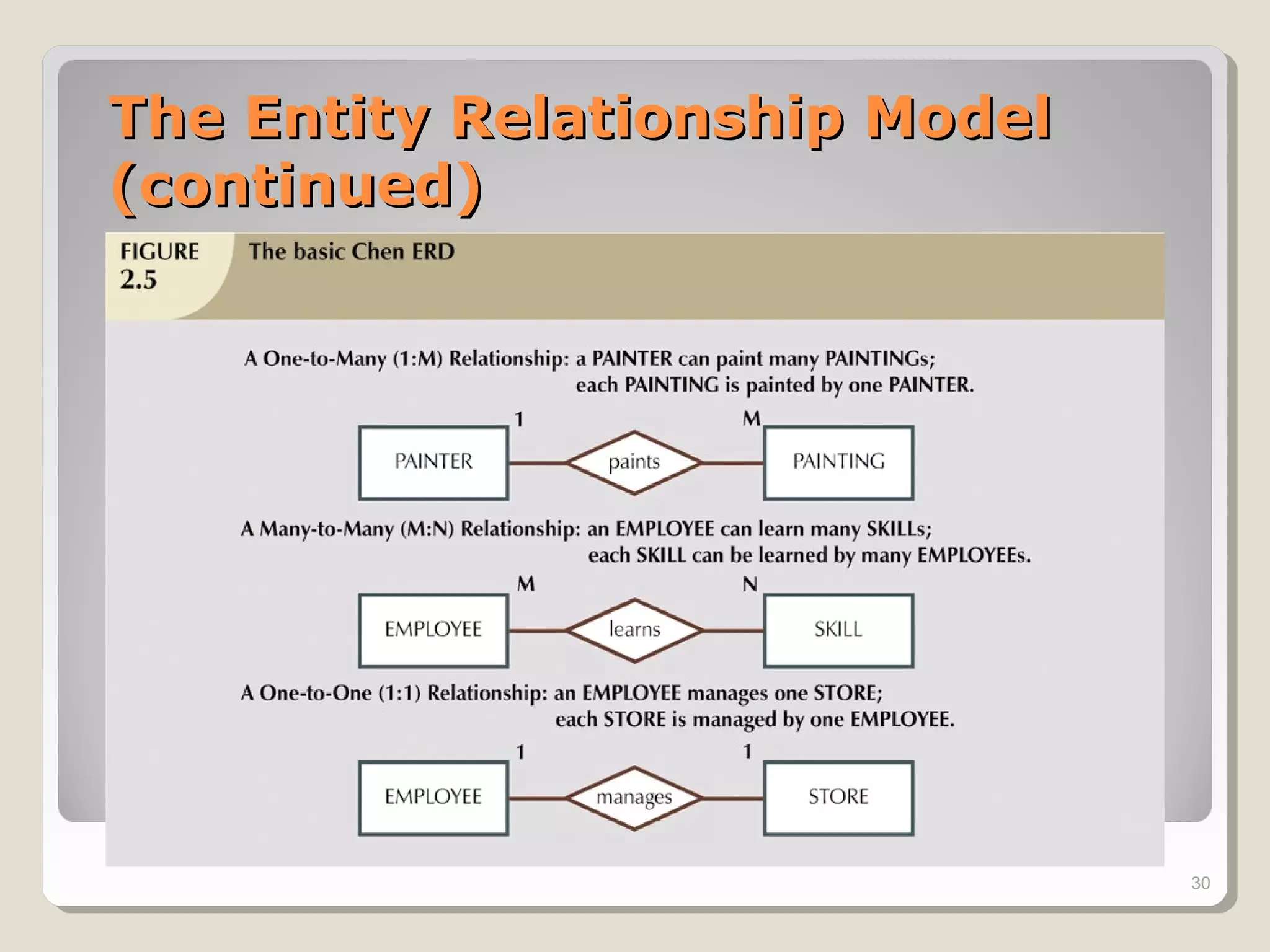 The Entity Relationship Model (continued)

FIGURE 2.5

The basic Chen ERD

A One-to-Many (1:M) Relationship: a PAINTER can paint many PAINTINGs; each PAINTING is painted by one PAINTER.

1

M

PAINTER

paints

PAINTING

A Many-to-Many (M:N) Relationship: an EMPLOYEE can learn many SKILLs; each SKILL can be learned by many EMPLOYEEs.

M

N

EMPLOYEE

learns

SKILL

A One-to-One (1:1) Relationship: an EMPLOYEE manages one STORE; each STORE is managed by one EMPLOYEE.

1

1

EMPLOYEE

manages

STORE

30